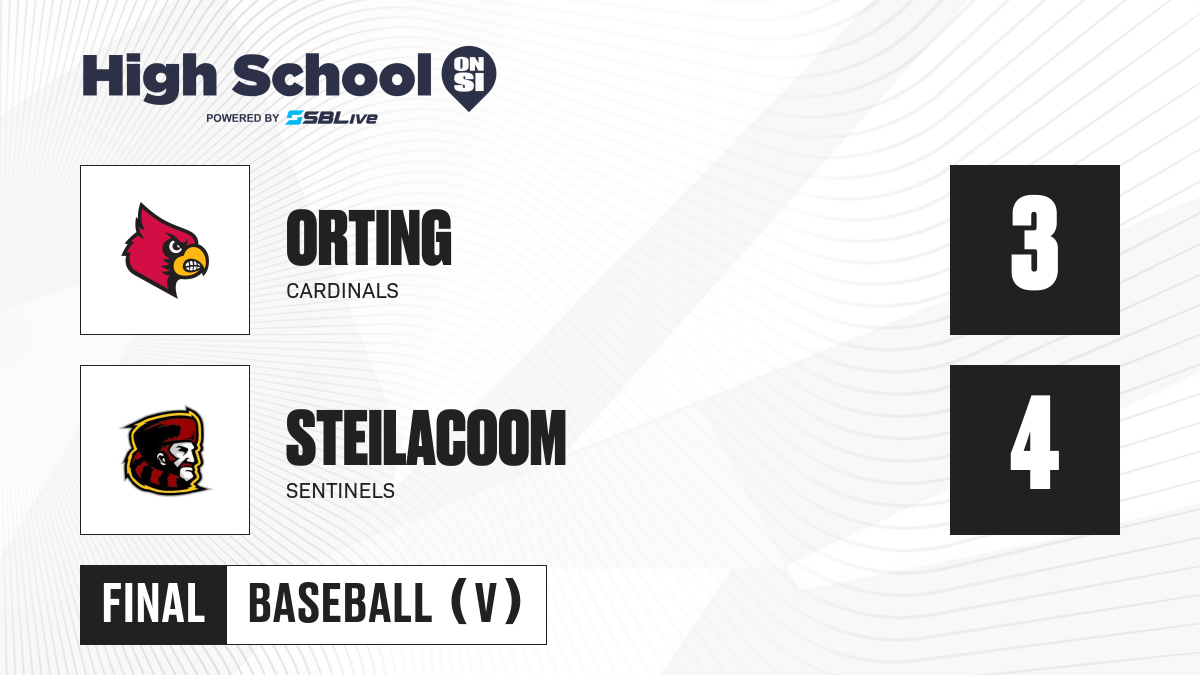 High School ON SI
POWERED BY SBLive

ORTING
CARDINALS

3

STEILACOOM
SENTINELS

4

FINAL BASEBALL (V)